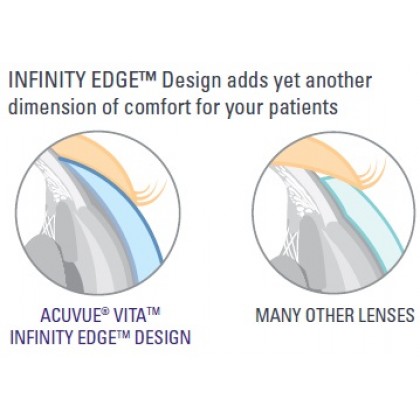 INFINITY EDGE™ Design adds yet another dimension of comfort for your patients

ACUVUE® VITA™ INFINITY EDGE™ DESIGN

MANY OTHER LENSES